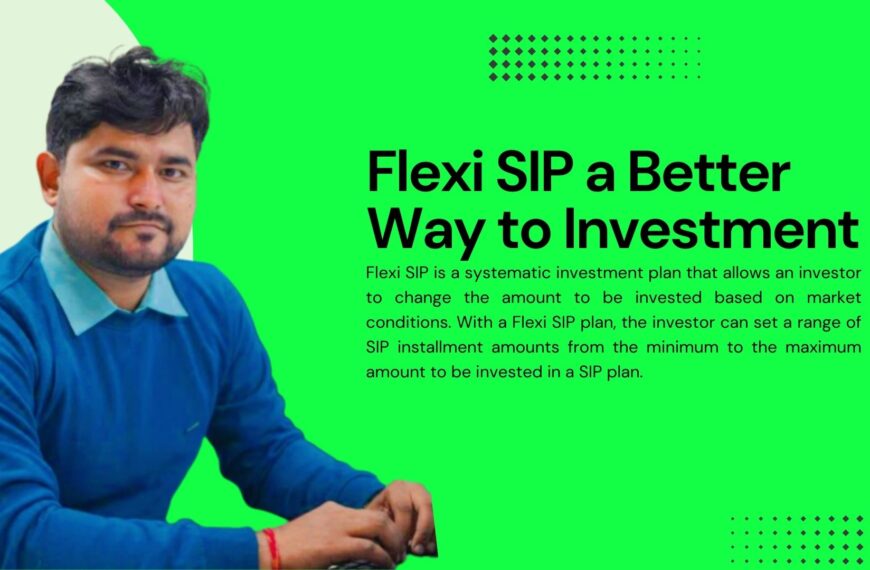 Flexi SIP a Better Way to Investment

Flexi SIP is a systematic investment plan that allows an investor to change the amount to be invested based on market conditions. With a Flexi SIP plan, the investor can set a range of SIP installment amounts from the minimum to the maximum amount to be invested in a SIP plan.